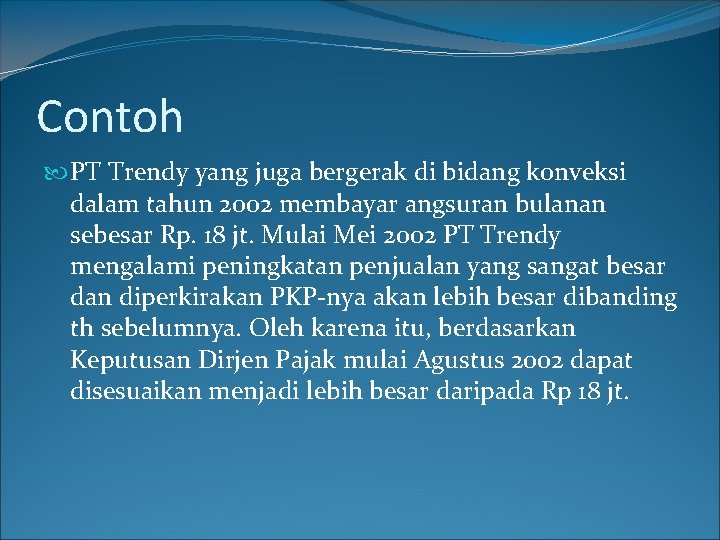 Contoh

PT Trendy yang juga bergerak di bidang konveksi dalam tahun 2002 membayar angsuran bulanan sebesar Rp. 18 jt. Mulai Mei 2002 PT Trendy mengalami peningkatan penjualan yang sangat besar dan diperkirakan PKP-nya akan lebih besar dibanding th sebelumnya. Oleh karena itu, berdasarkan Keputusan Dirjen Pajak mulai Agustus 2002 dapat disesuaikan menjadi lebih besar daripada Rp 18 jt.